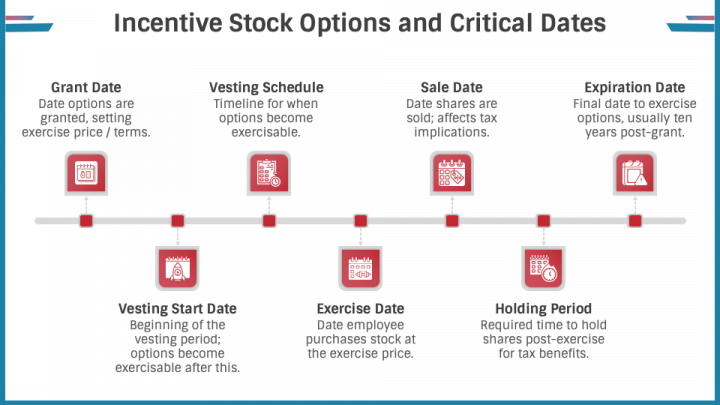 Incentive Stock Options and Critical Dates

Grant Date
Date options are granted, setting exercise price / terms.

Vesting Schedule
Timeline for when options become exercisable.

Sale Date
Date shares are sold; affects tax implications.

Expiration Date
Final date to exercise options, usually ten years post-grant.

Vesting Start Date
Beginning of the vesting period; options become exercisable after this.

Exercise Date
Date employee purchases stock at the exercise price.

Holding Period
Required time to hold shares post-exercise for tax benefits.